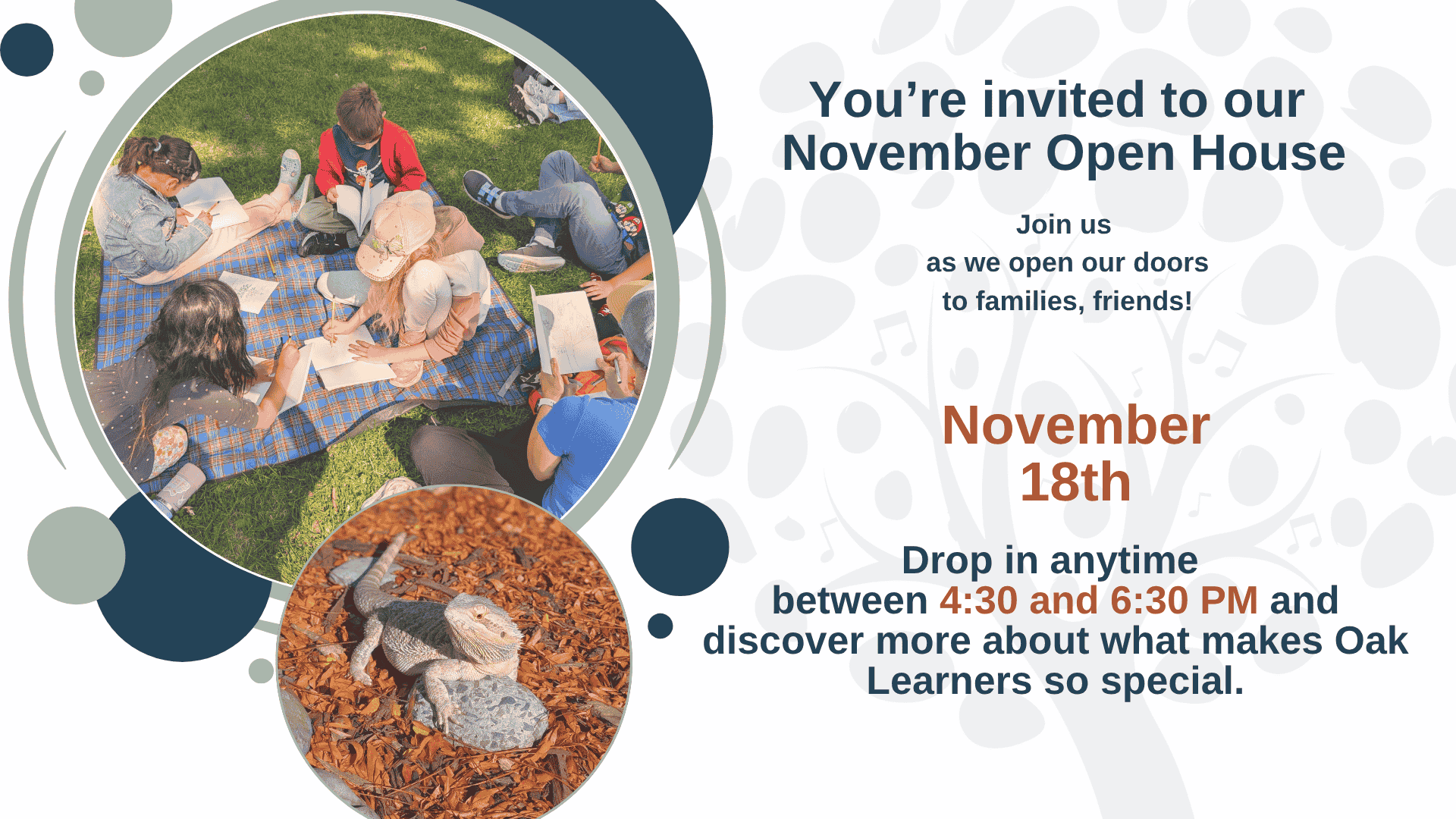 You’re invited to our November Open House

Join us
as we open our doors
to families, friends!

November 18th

Drop in anytime between 4:30 and 6:30 PM and discover more about what makes Oak Learners so special.